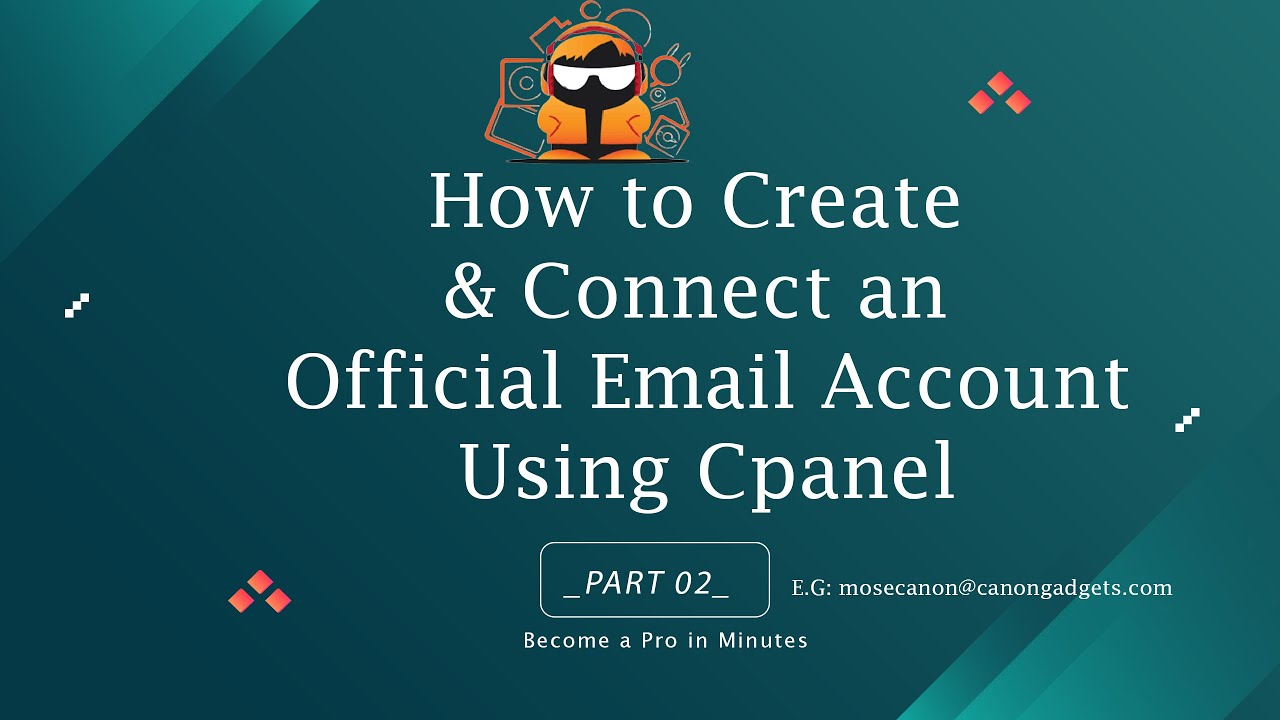 How to Create & Connect an Official Email Account Using Cpanel

_PART 02_

E.G: mosecanon@canongadgets.com

Become a Pro in Minutes